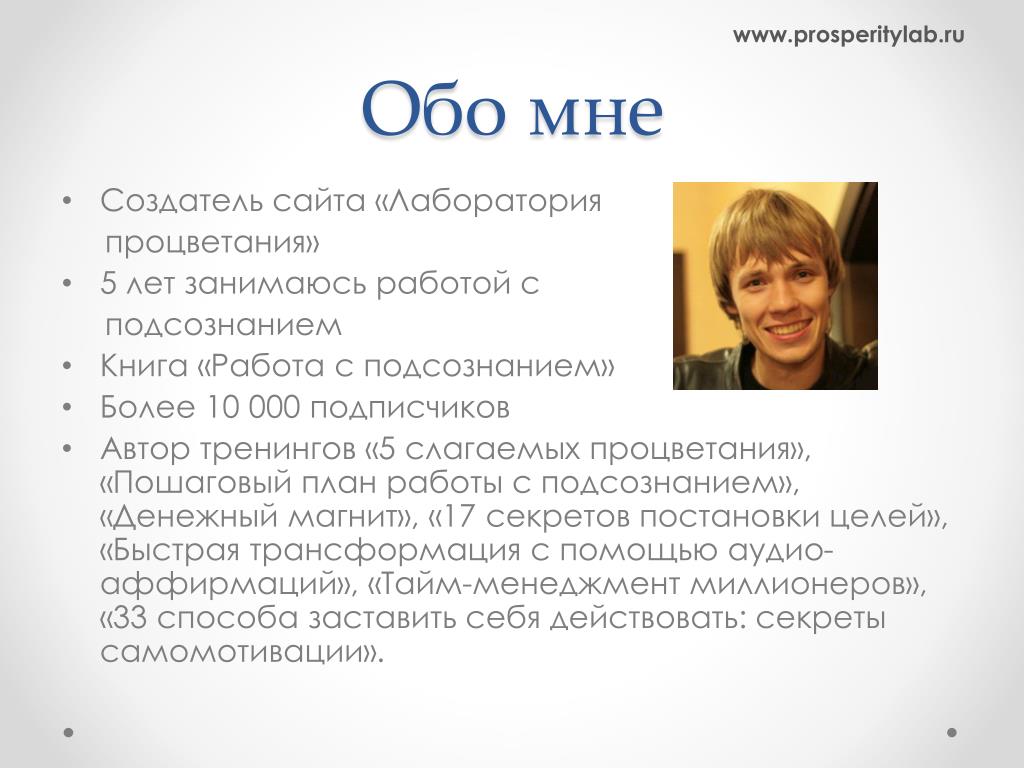 www.prosperitylab.ru

Обо мне

• Создатель сайта «Лаборатория процветания»
• 5 лет занимаюсь работой с подсознанием
• Книга «Работа с подсознанием»
• Более 10 000 подписчиков
• Автор тренингов «5 слагаемых процветания», «Пошаговый план работы с подсознанием», «Денежный магнит», «17 секретов постановки целей», «Быстрая трансформация с помощью аудио-аффирмаций», «Тайм-менеджмент миллионеров», «33 способа заставить себя действовать: секреты самомотивации».